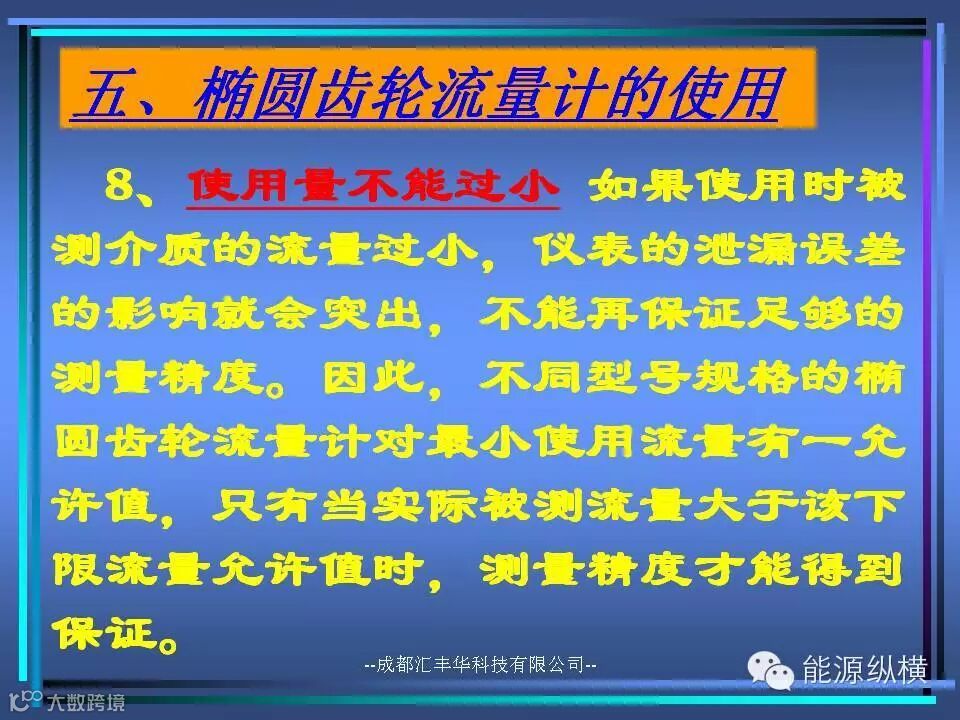 五、椭圆齿轮流量计的使用

8、使用量不能过小 如果使用时被测介质的流量过小，仪表的泄漏误差的影响就会突出，不能再保证足够的测量精度。因此，不同型号规格的椭圆齿轮流量计对最小使用流量有一允许值，只有当实际被测流量大于该下限流量允许值时，测量精度才能得到保证。

--成都汇丰华科技有限公司--

能源纵横

大数跨境